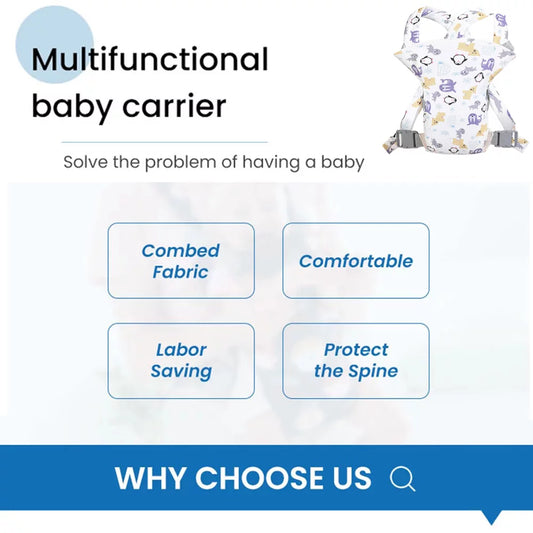 Multifunctional baby carrier

Solve the problem of having a baby

Combed Fabric

Comfortable

Labor Saving

Protect the Spine

WHY CHOOSE US